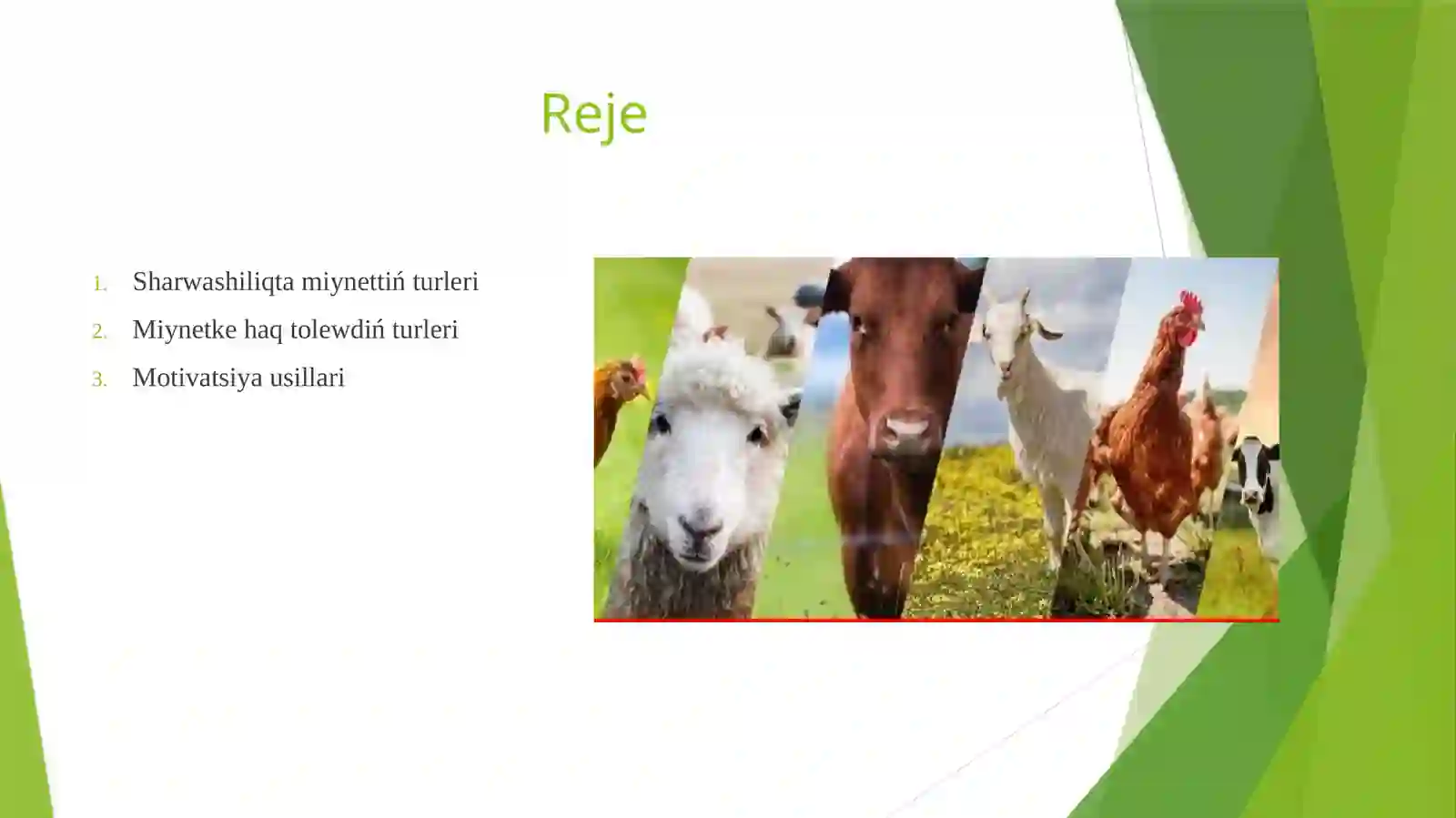 Reje

1. Sharwashiliqta miynettiń turleri
2. Miynetke haq tolewdiń turleri
3. Motivatsiya usillari